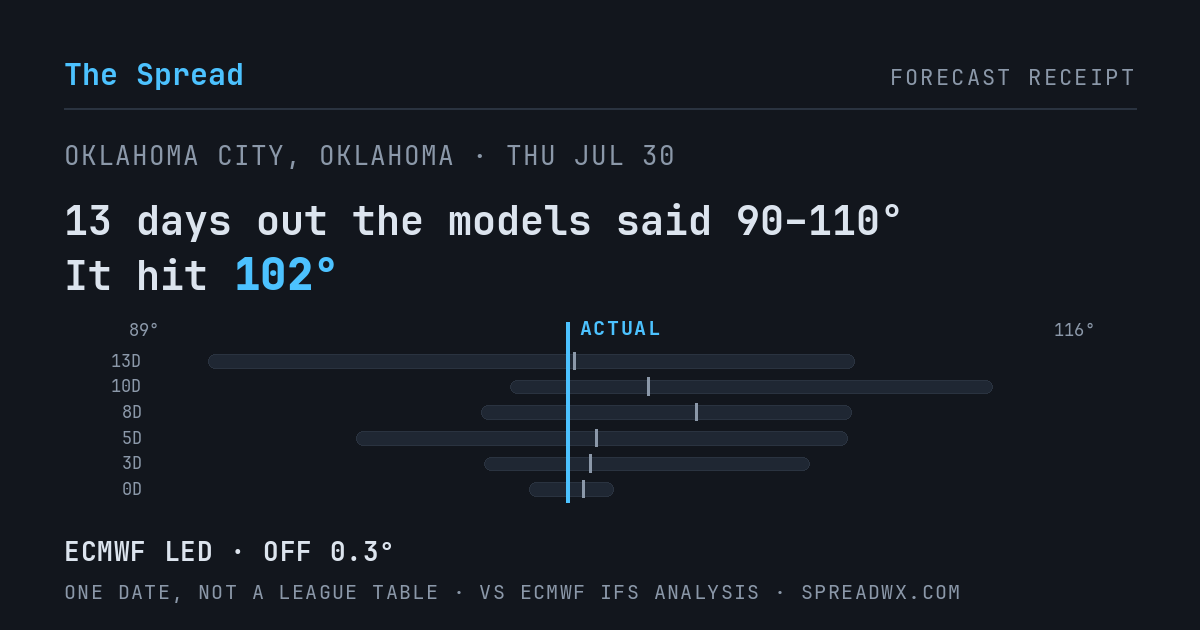 The Spread

FORECAST RECEIPT

OKLAHOMA CITY, OKLAHOMA · THU JUL 30

13 days out the models said 90–110°
It hit 102°

89°
ACTUAL
116°

13D
10D
8D
5D
3D
0D

ECMWF LED · OFF 0.3°

ONE DATE, NOT A LEAGUE TABLE · VS ECMWF IFS ANALYSIS · SPREADWX.COM